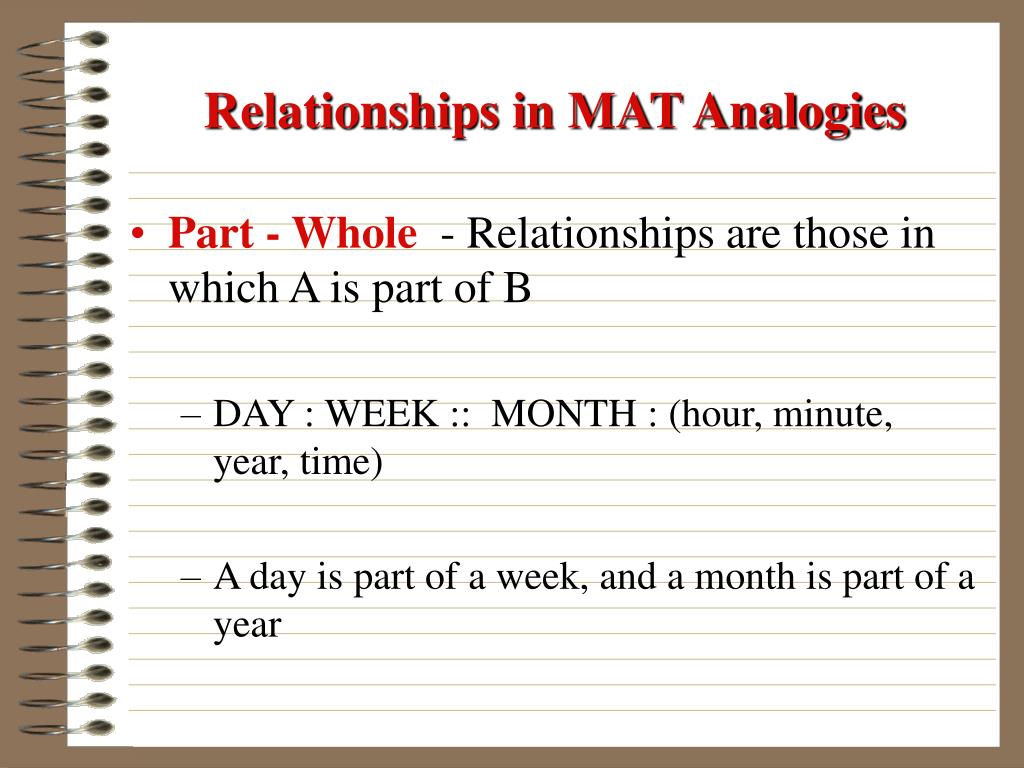 Relationships in MAT Analogies

• Part - Whole - Relationships are those in which A is part of B

– DAY : WEEK :: MONTH : (hour, minute, year, time)

– A day is part of a week, and a month is part of a year